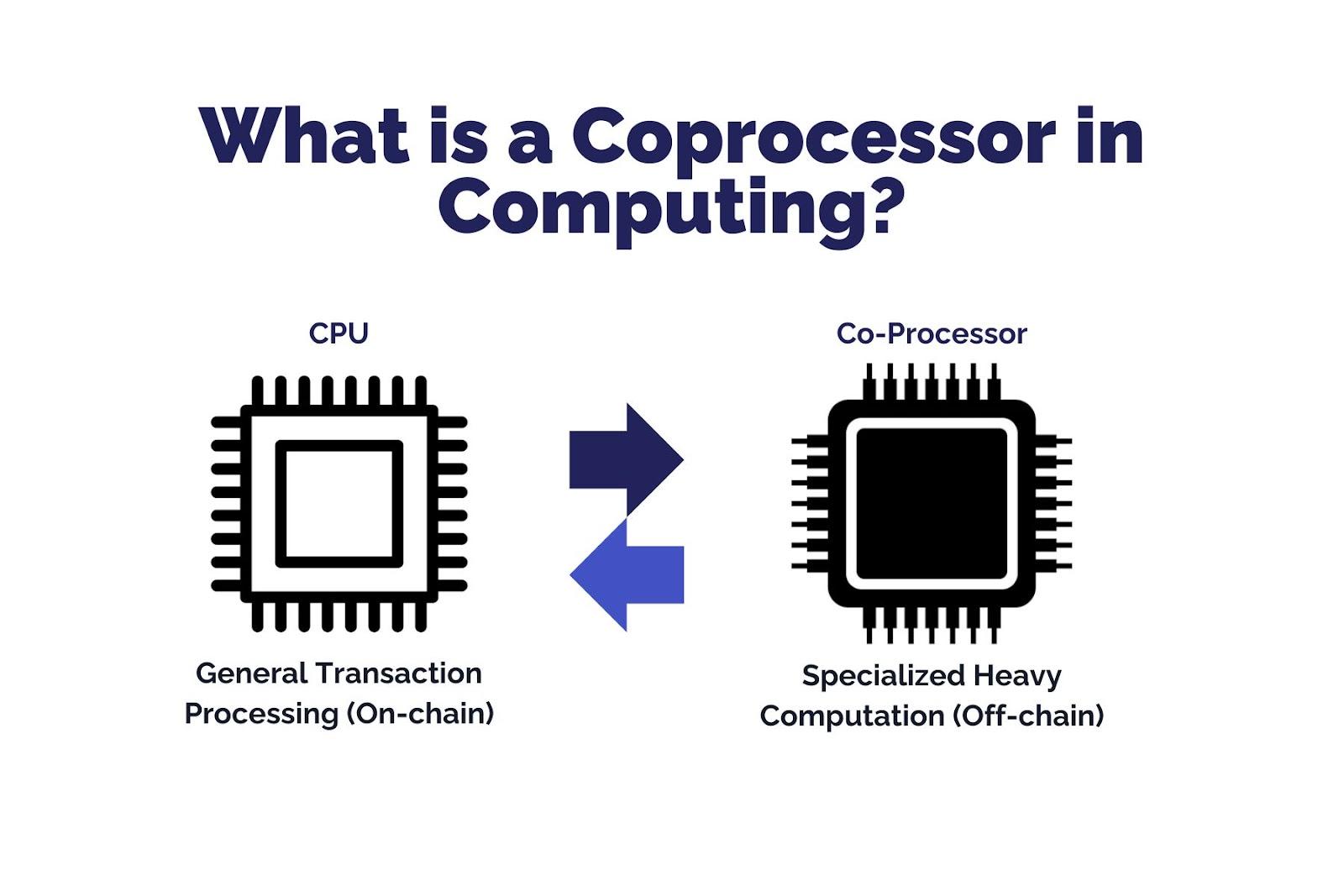 What is a Coprocessor in Computing?

CPU

General Transaction Processing (On-chain)

Co-Processor

Specialized Heavy Computation (Off-chain)